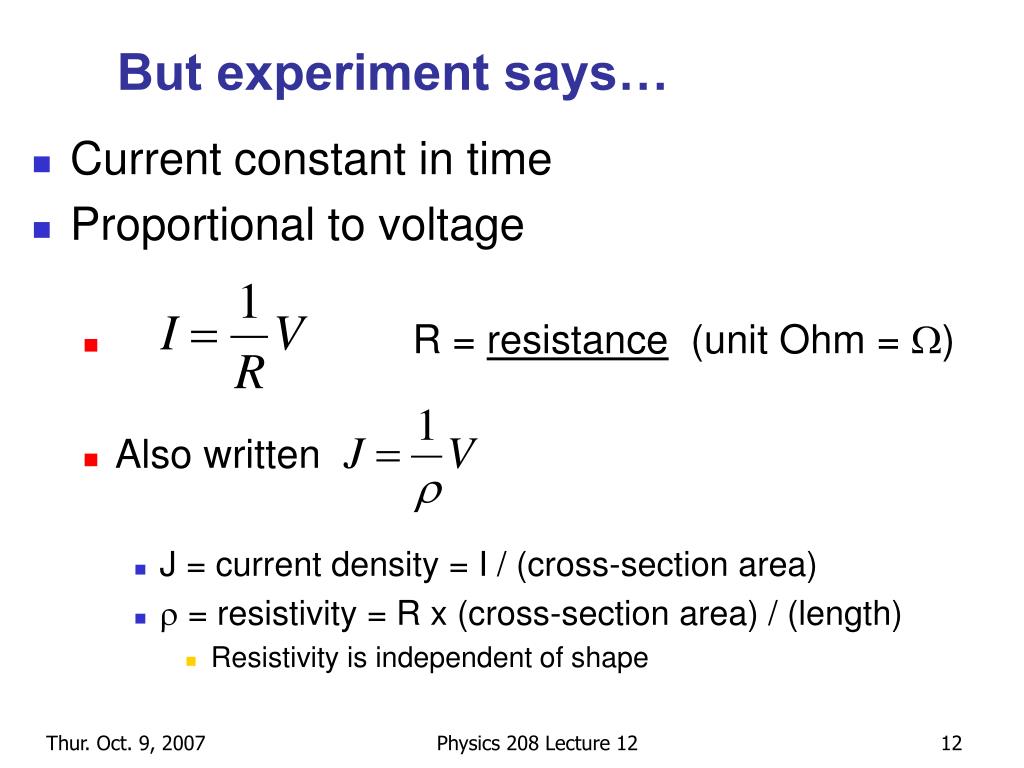 But experiment says…

Current constant in time

Proportional to voltage

$I = \frac{1}{R}V$ R = resistance (unit Ohm = $\Omega$)

Also written $J = \frac{1}{\rho}V$

J = current density = I / (cross-section area)

$\rho$ = resistivity = R x (cross-section area) / (length)

Resistivity is independent of shape

Thur. Oct. 9, 2007 Physics 208 Lecture 12 12